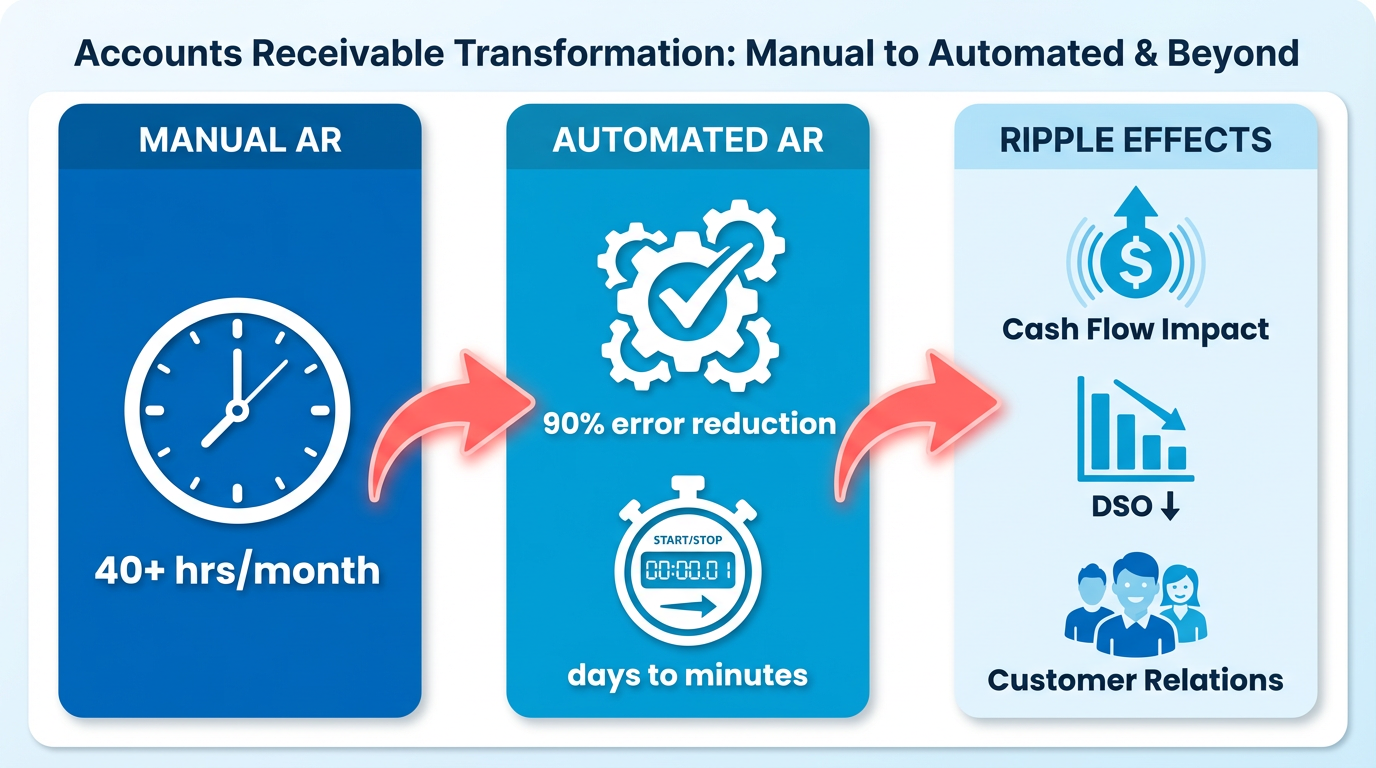 Accounts Receivable Transformation: Manual to Automated & Beyond

MANUAL AR

40+ hrs/month

AUTOMATED AR

90% error reduction

START/STOP

00:00.01

days to minutes

RIPPLE EFFECTS

$

Cash Flow Impact

DSO ↓

Customer Relations